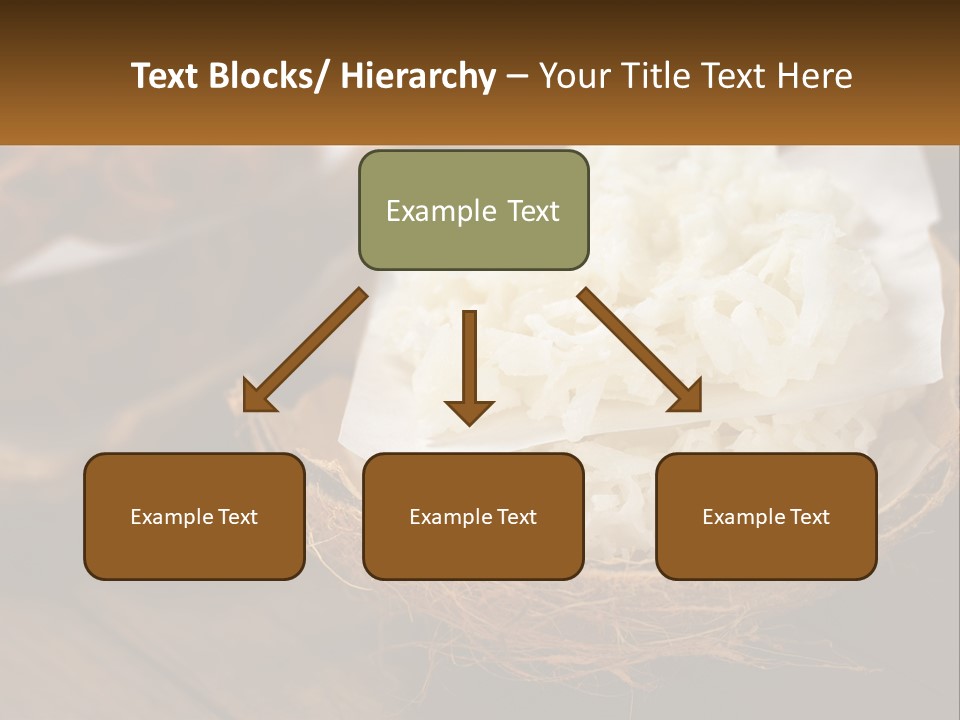 Text Blocks/ Hierarchy – Your Title Text Here

Example Text

Example Text

Example Text

Example Text